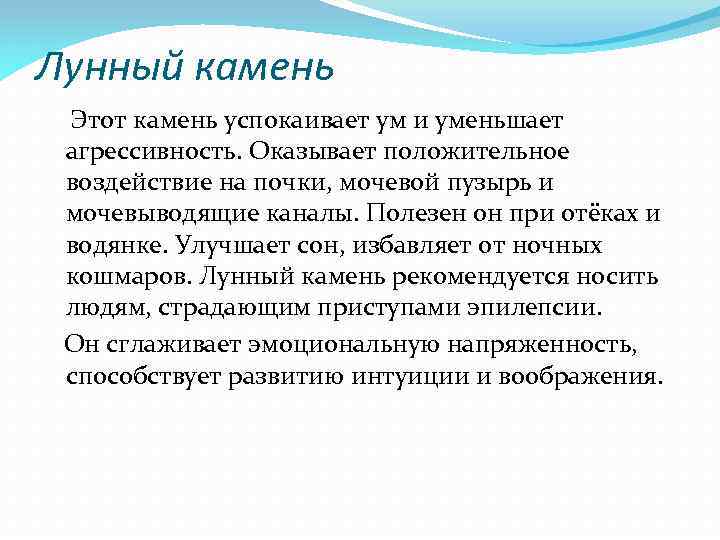 Лунный камень

Этот камень успокаивает ум и уменьшает агрессивность. Оказывает положительное воздействие на почки, мочевой пузырь и мочевыводящие каналы. Полезен он при отёках и водянке. Улучшает сон, избавляет от ночных кошмаров. Лунный камень рекомендуется носить людям, страдающим приступами эпилепсии.

Он сглаживает эмоциональную напряженность, способствует развитию интуиции и воображения.